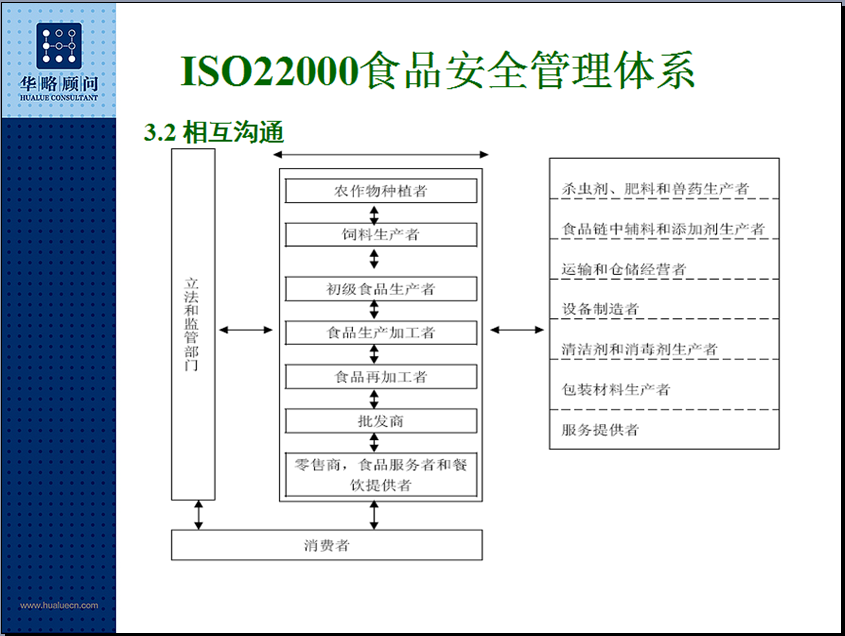 华略顾问
HUALUE CONSULTANT

ISO22000食品安全管理体系

3.2 相互沟通

立法和监管部门

农作物种植者
饲料生产者
初级食品生产者
食品生产加工者
食品再加工者
批发商
零售商，食品服务者和餐饮提供者

杀虫剂、肥料和兽药生产者
食品链中辅料和添加剂生产者
运输和仓储经营者
设备制造者
清洁剂和消毒剂生产者
包装材料生产者
服务提供者

消费者

www.hualuecn.com